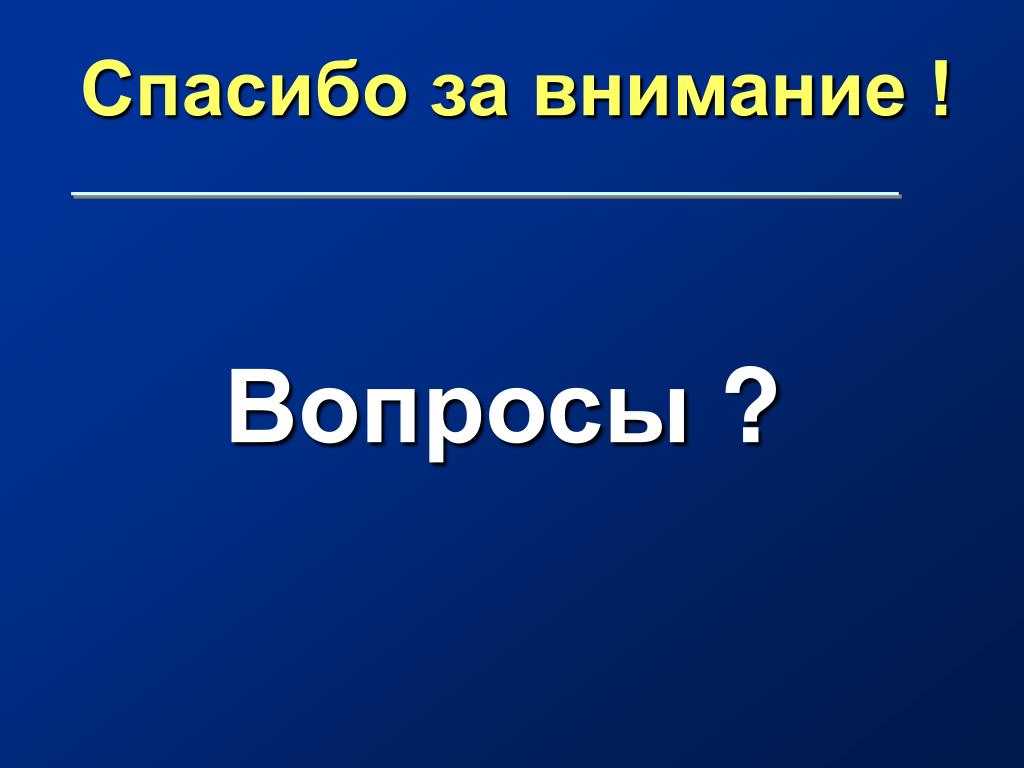 Спасибо за внимание !

Вопросы ?